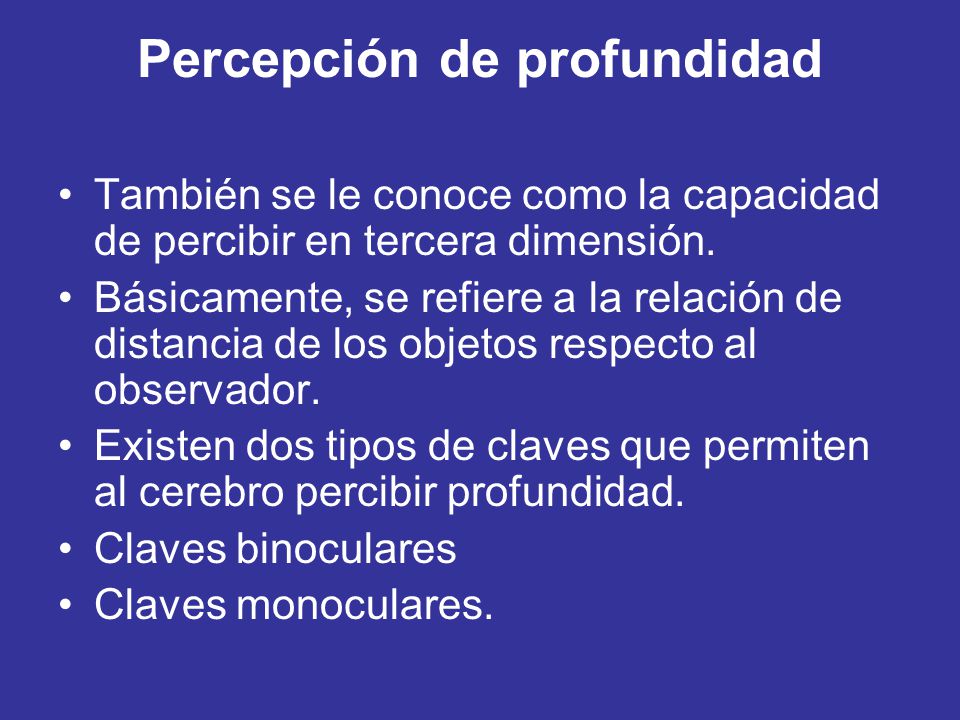 Percepción de profundidad

• También se le conoce como la capacidad de percibir en tercera dimensión.
• Básicamente, se refiere a la relación de distancia de los objetos respecto al observador.
• Existen dos tipos de claves que permiten al cerebro percibir profundidad.
• Claves binoculares
• Claves monoculares.